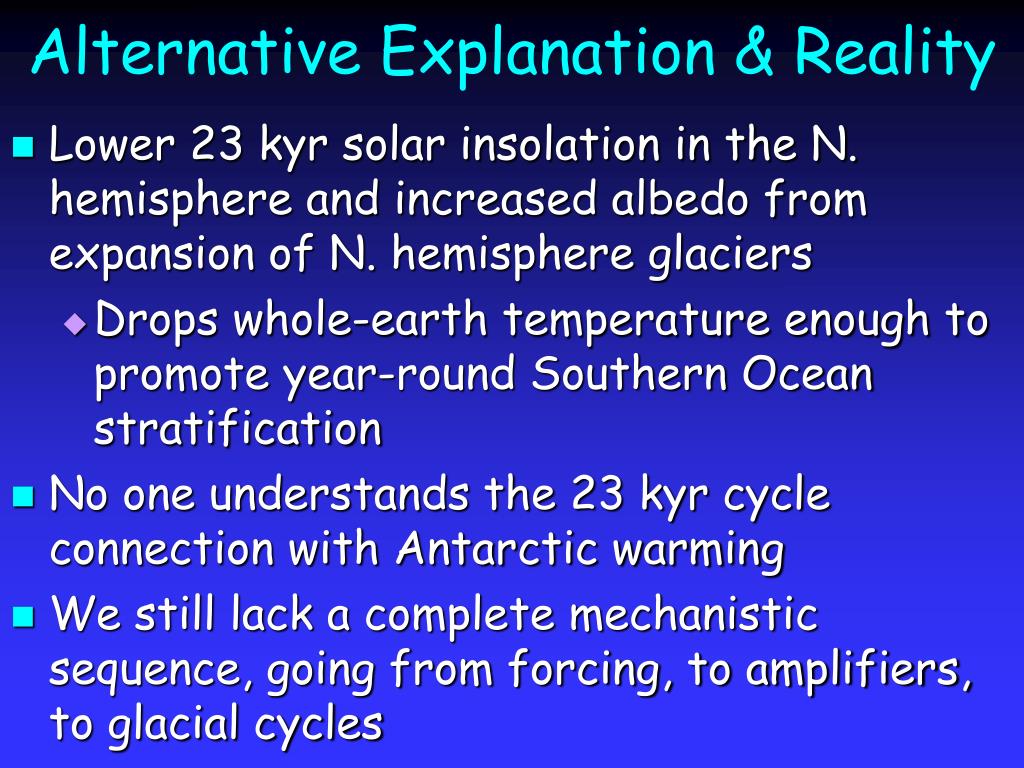 Alternative Explanation & Reality

Lower 23 kyr solar insolation in the N. hemisphere and increased albedo from expansion of N. hemisphere glaciers

Drops whole-earth temperature enough to promote year-round Southern Ocean stratification

No one understands the 23 kyr cycle connection with Antarctic warming

We still lack a complete mechanistic sequence, going from forcing, to amplifiers, to glacial cycles